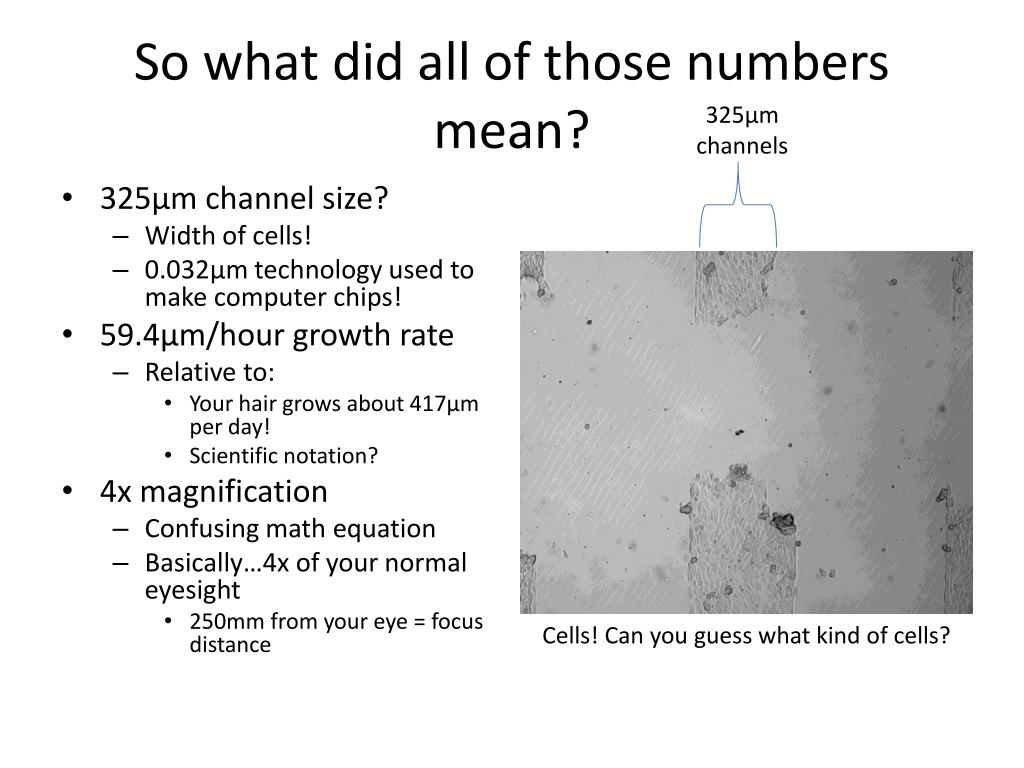 So what did all of those numbers mean?

325µm channels

• 325µm channel size?
– Width of cells!
– 0.032µm technology used to make computer chips!
• 59.4µm/hour growth rate
– Relative to:
• Your hair grows about 417µm per day!
• Scientific notation?
• 4x magnification
– Confusing math equation
– Basically…4x of your normal eyesight
• 250mm from your eye = focus distance

Cells! Can you guess what kind of cells?